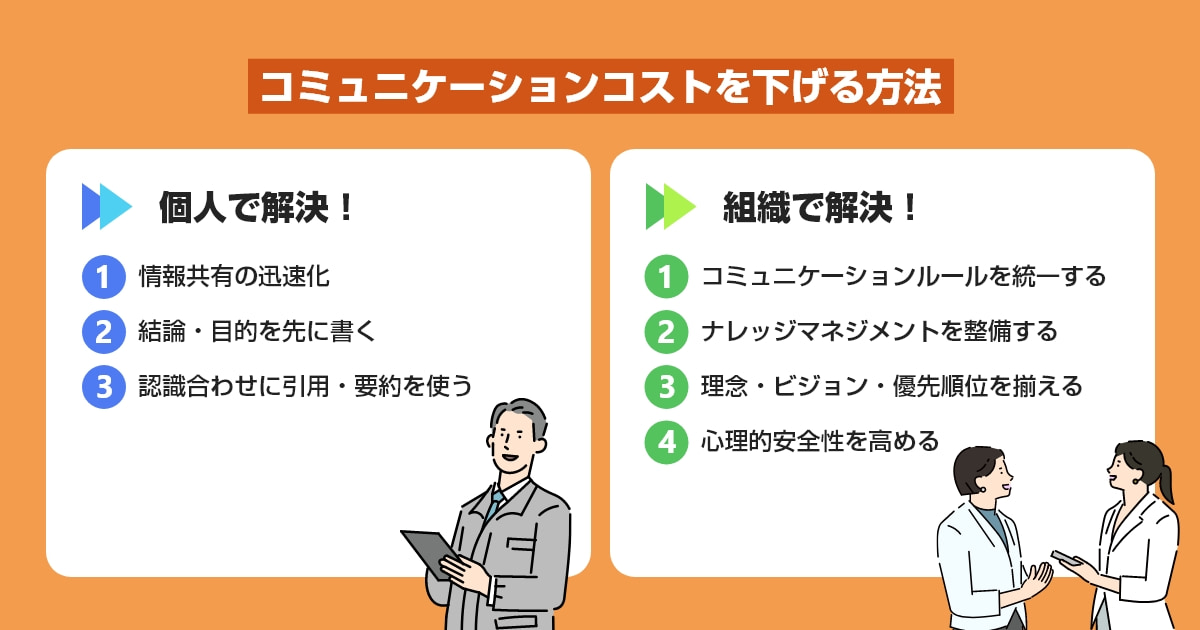 コミュニケーションコストを下げる方法

個人で解決！

1 情報共有の迅速化

2 結論・目的を先に書く

3 認識合わせに引用・要約を使う

組織で解決！

1 コミュニケーションルールを統一する

2 ナレッジマネジメントを整備する

3 理念・ビジョン・優先順位を揃える

4 心理的安全性を高める